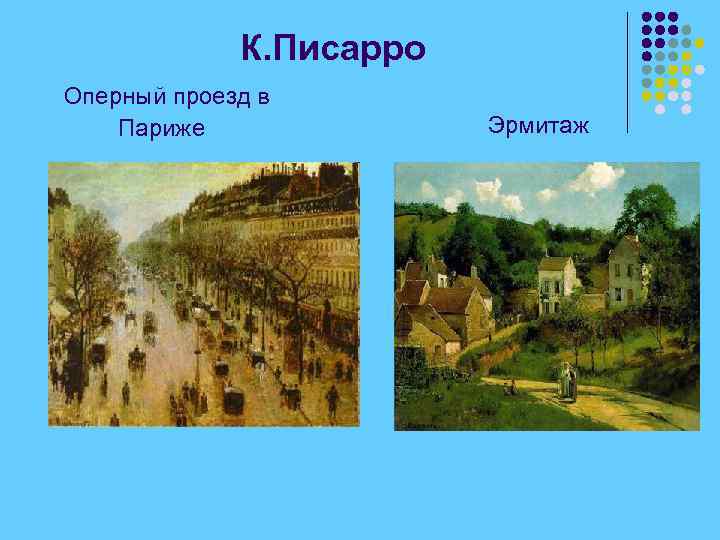 К.Писарро

Оперный проезд в Париже

Эрмитаж